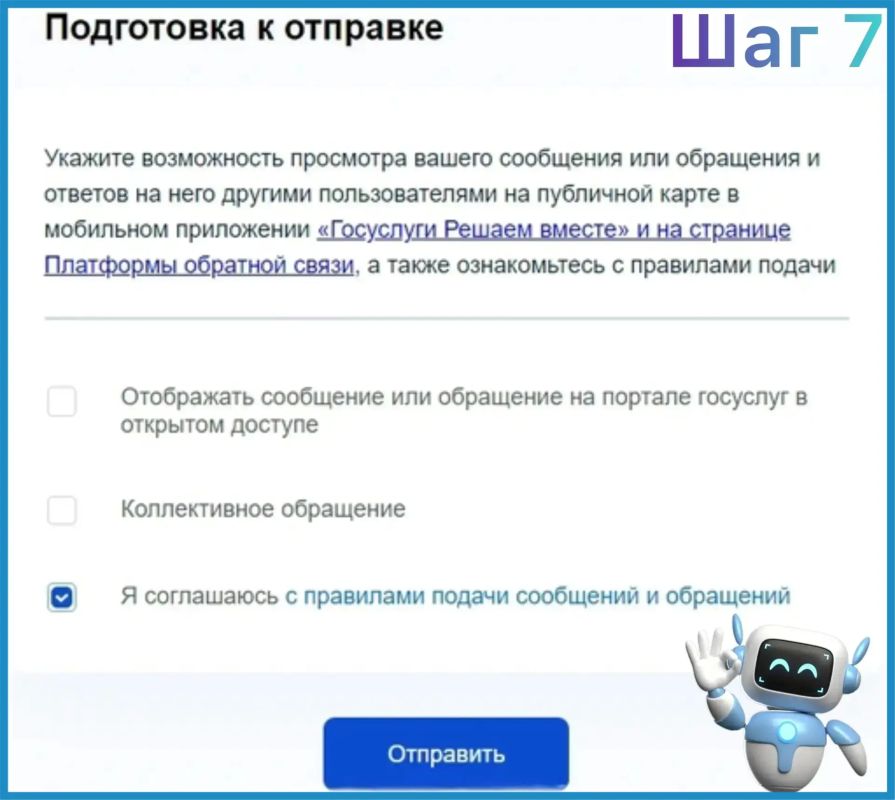 Подготовка к отправке

Шаг 7

Укажите возможность просмотра вашего сообщения или обращения и ответов на него другими пользователями на публичной карте в мобильном приложении «Госуслуги Решаем вместе» и на странице Платформы обратной связи, а также ознакомьтесь с правилами подачи

Отображать сообщение или обращение на портале госуслуг в открытом доступе

Коллективное обращение

Я соглашаюсь с правилами подачи сообщений и обращений

Отправить